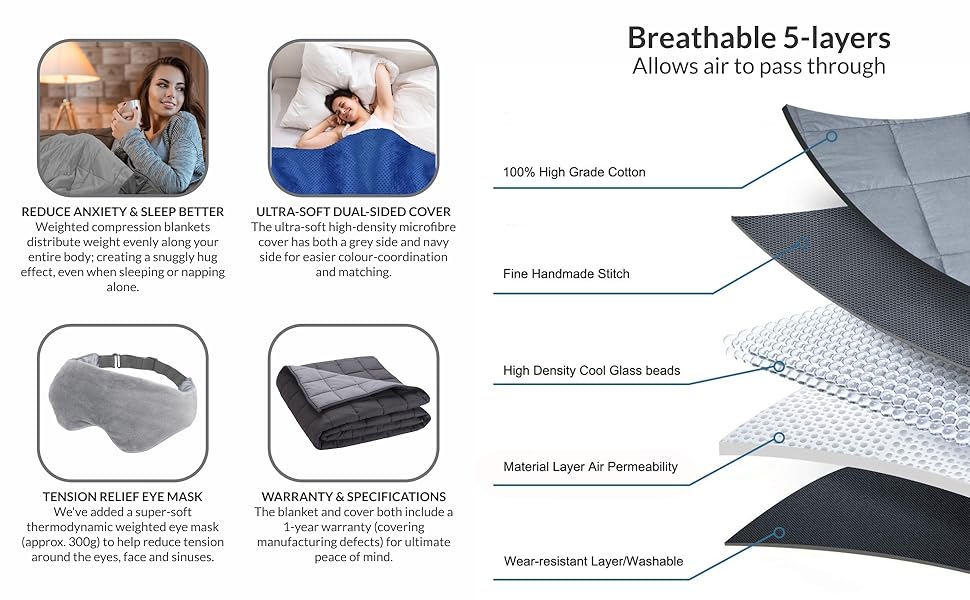 REDUCE ANXIETY & SLEEP BETTER
Weighted compression blankets distribute weight evenly along your entire body; creating a snuggly hug effect, even when sleeping or napping alone.

ULTRA-SOFT DUAL-SIDED COVER
The ultra-soft high-density microfibre cover has both a grey side and navy side for easier colour-coordination and matching.

TENSION RELIEF EYE MASK
We've added a super-soft thermodynamic weighted eye mask (approx. 300g) to help reduce tension around the eyes, face and sinuses.

WARRANTY & SPECIFICATIONS
The blanket and cover both include a 1-year warranty (covering manufacturing defects) for ultimate peace of mind.

Breathable 5-layers
Allows air to pass through

100% High Grade Cotton

Fine Handmade Stitch

High Density Cool Glass beads

Material Layer Air Permeability

Wear-resistant Layer/Washable